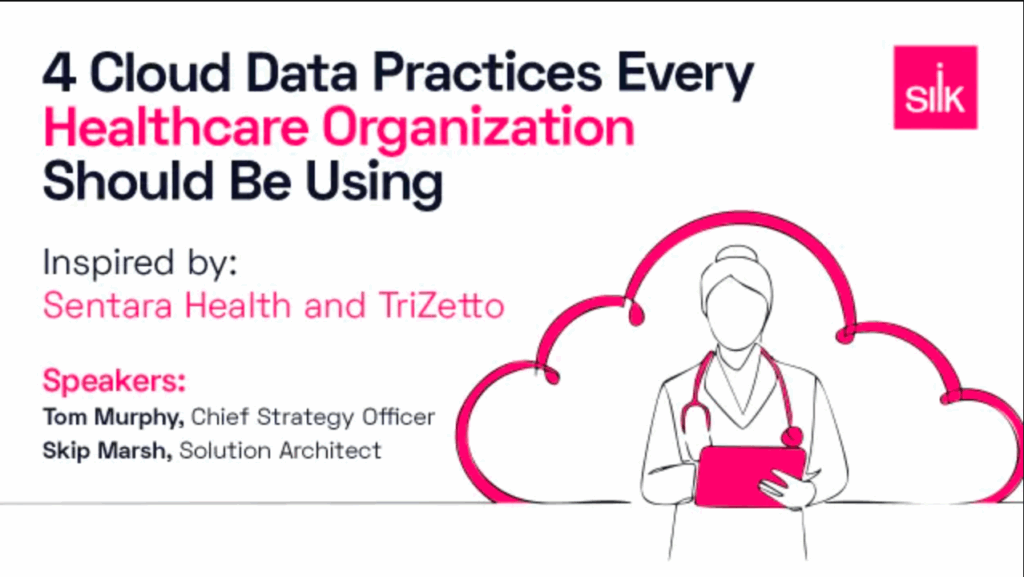 4 Cloud Data Practices Every Healthcare Organization Should Be Using

silk

Inspired by:
Sentara Health and TriZetto

Speakers:
Tom Murphy, Chief Strategy Officer
Skip Marsh, Solution Architect